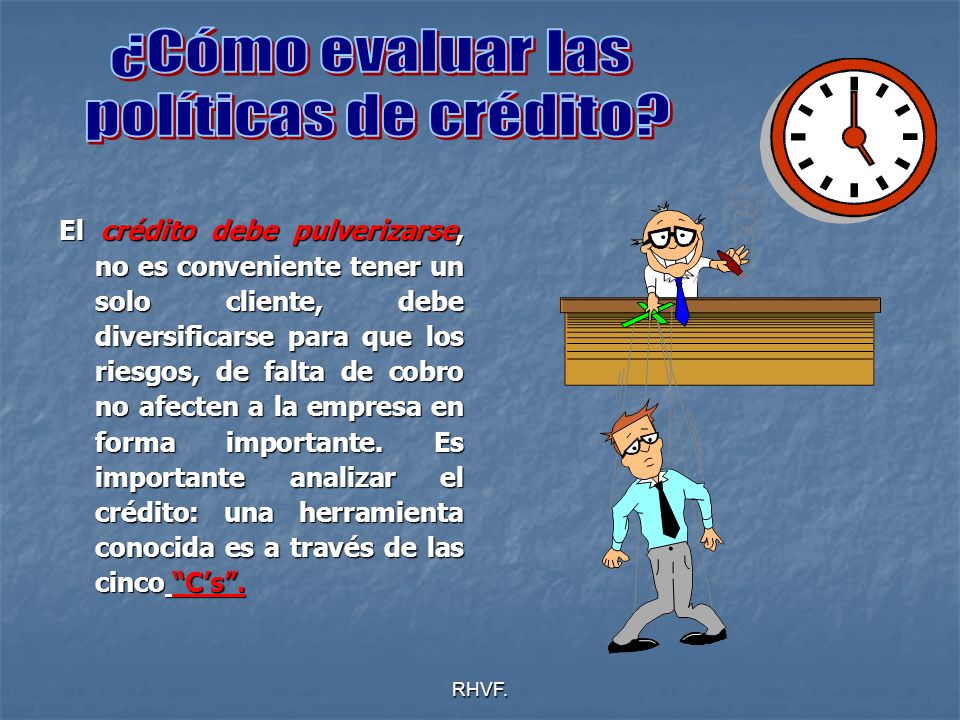 ¿Cómo evaluar las políticas de crédito?

El crédito debe pulverizarse, no es conveniente tener un solo cliente, debe diversificarse para que los riesgos, de falta de cobro no afecten a la empresa en forma importante. Es importante analizar el crédito: una herramienta conocida es a través de las cinco "C's".

RHVF.